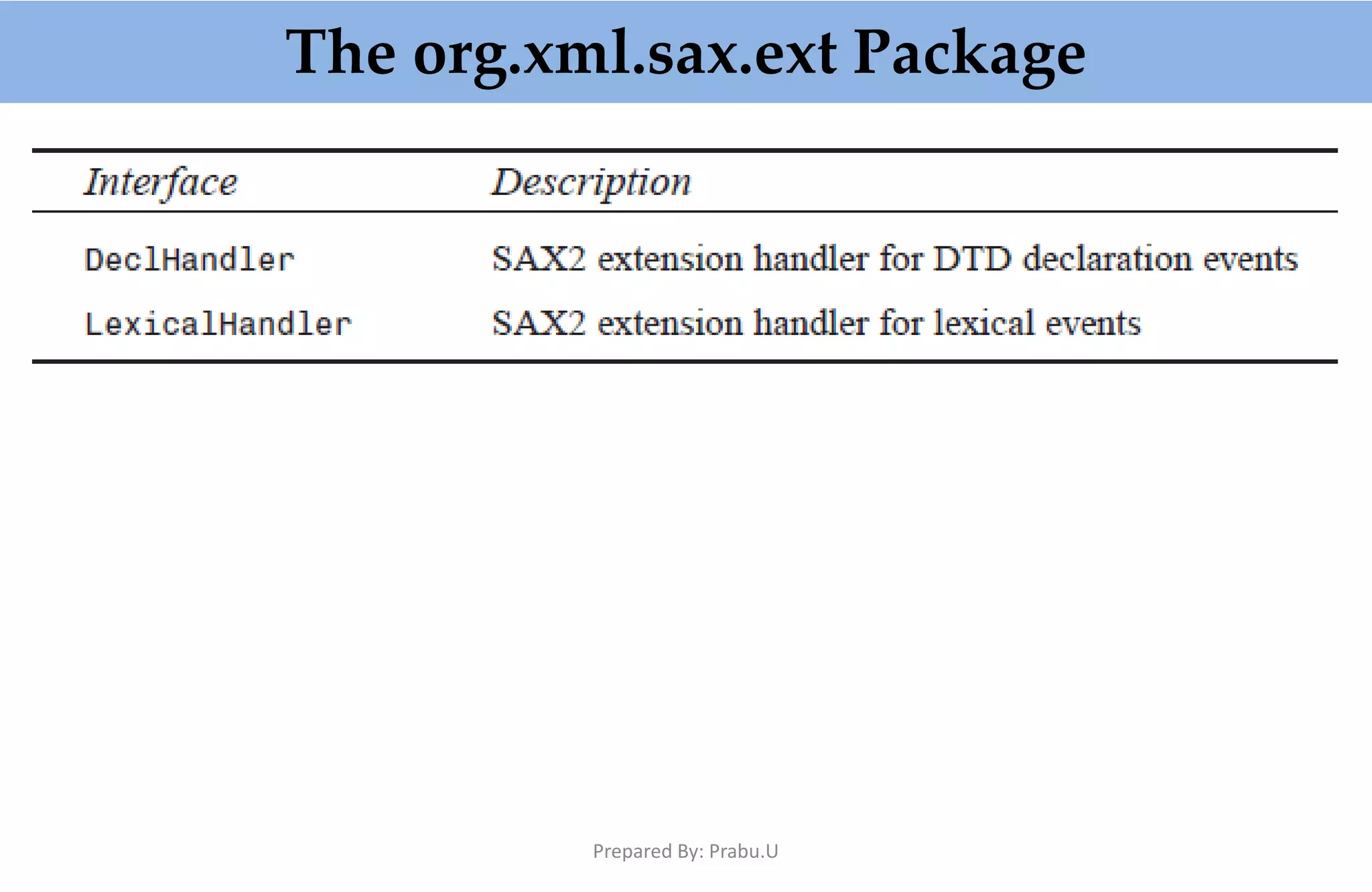 The org.xml.sax.ext Package

| Interface | Description |
|---|---|
| DeclHandler | SAX2 extension handler for DTD declaration events |
| LexicalHandler | SAX2 extension handler for lexical events |

Prepared By: Prabu.U